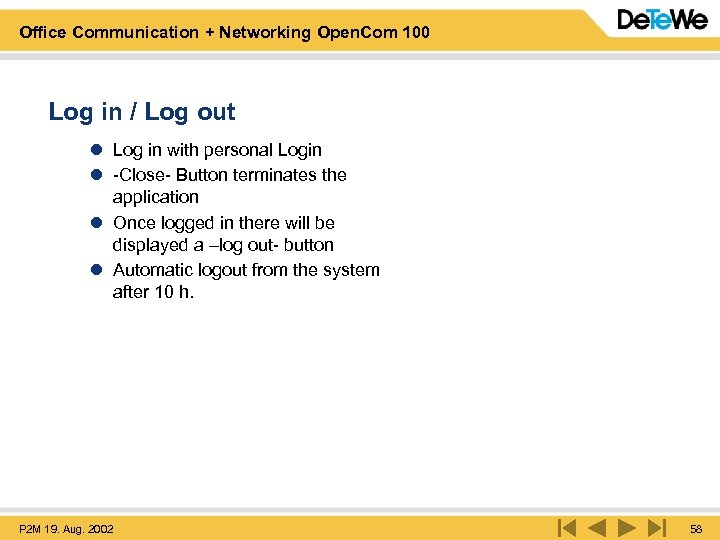 Office Communication + Networking OpenCom 100

DeTeWe

Log in / Log out

- Log in with personal Login
- -Close- Button terminates the application
- Once logged in there will be displayed a –log out- button
- Automatic logout from the system after 10 h.

P2M 19. Aug. 2002

58